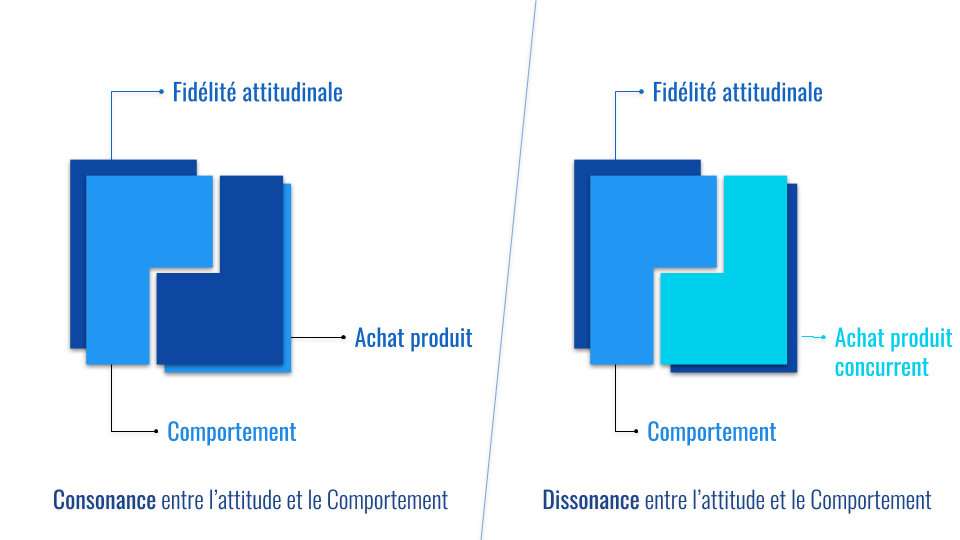 Fidélité attitudinale

Achat produit

Comportement

Consonance entre l'attitude et le Comportement

Fidélité attitudinale

Achat produit concurrent

Comportement

Dissonance entre l'attitude et le Comportement